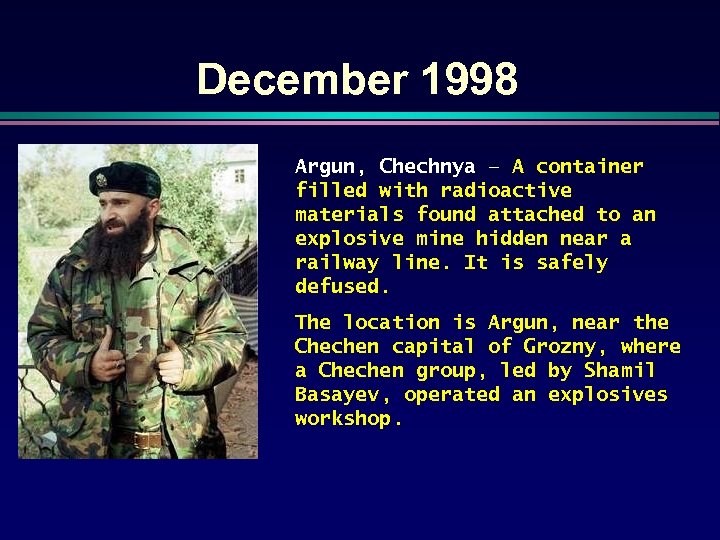 December 1998

Argun, Chechnya – A container filled with radioactive materials found attached to an explosive mine hidden near a railway line. It is safely defused.

The location is Argun, near the Chechen capital of Grozny, where a Chechen group, led by Shamil Basayev, operated an explosives workshop.